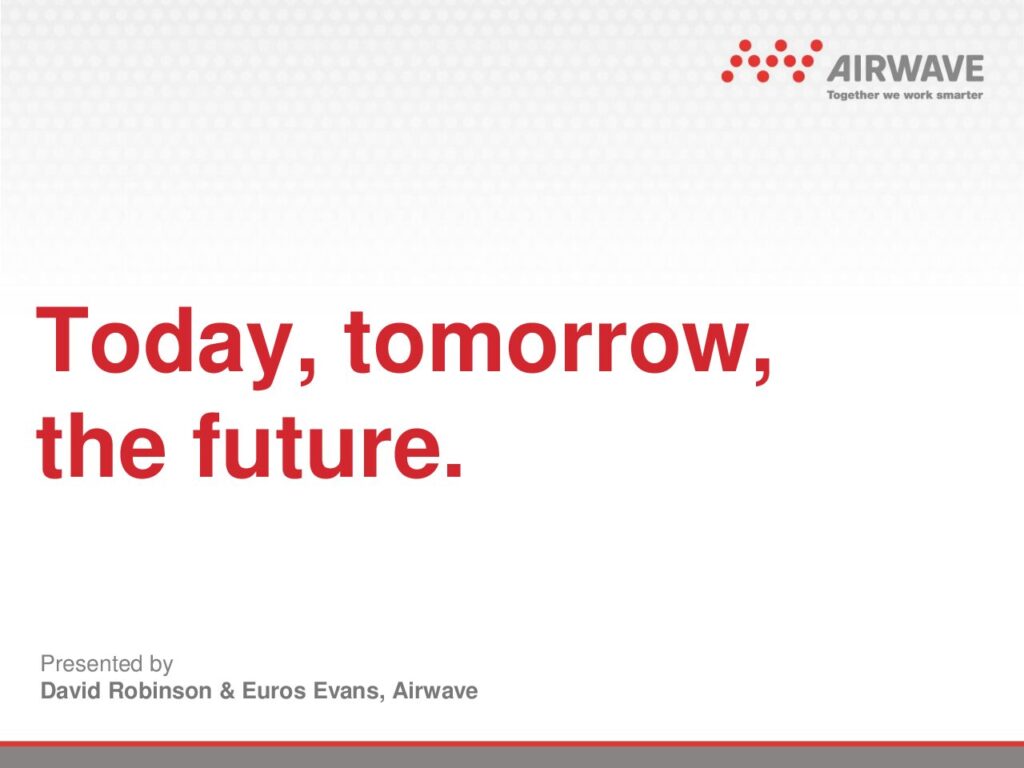 AIRWAVE
Together we work smarter

Today, tomorrow, the future.

Presented by
David Robinson & Euros Evans, Airwave